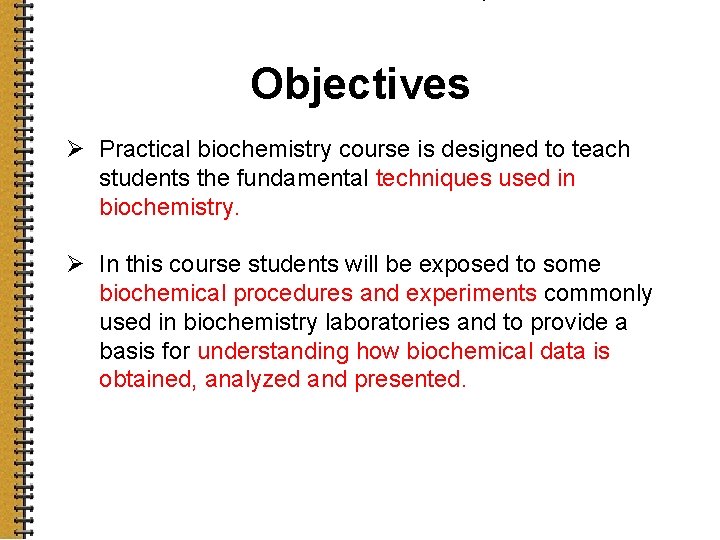 Objectives

➢ Practical biochemistry course is designed to teach students the fundamental techniques used in biochemistry.

➢ In this course students will be exposed to some biochemical procedures and experiments commonly used in biochemistry laboratories and to provide a basis for understanding how biochemical data is obtained, analyzed and presented.